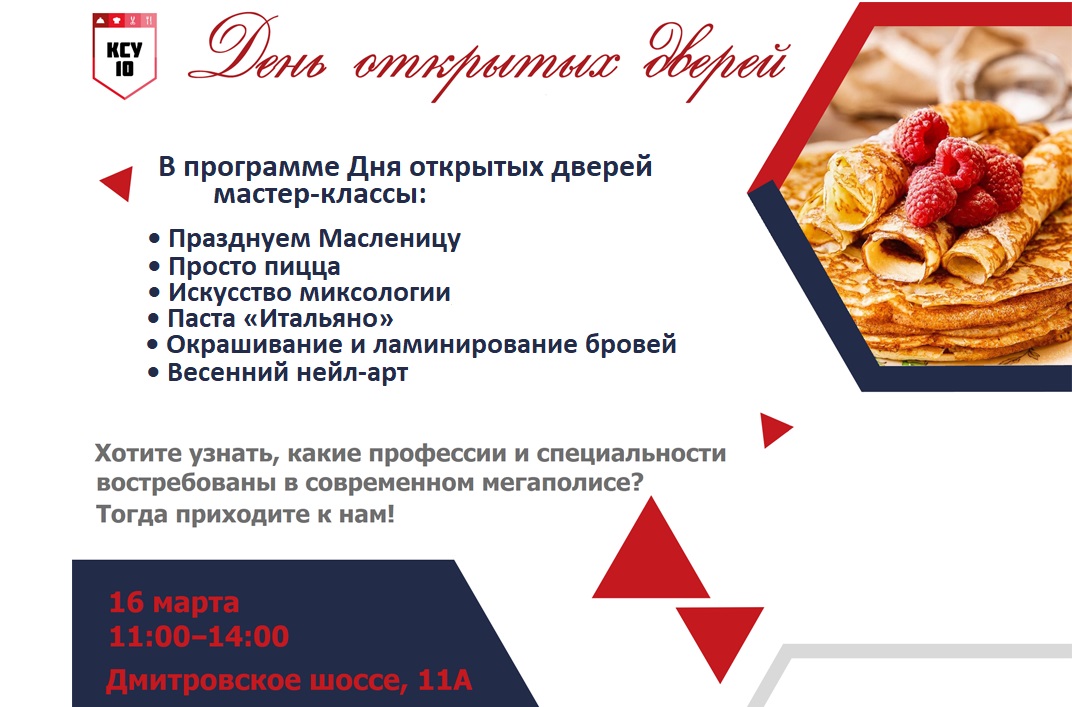 КСУ 10

День открытых дверей

В программе Дня открытых дверей мастер-классы:

• Празднуем Масленицу
• Просто пицца
• Искусство миксологии
• Паста «Итальяно»
• Окрашивание и ламинирование бровей
• Весенний нейл-арт

Хотите узнать, какие профессии и специальности востребованы в современном мегаполисе? Тогда приходите к нам!

16 марта
11:00–14:00
Дмитровское шоссе, 11А